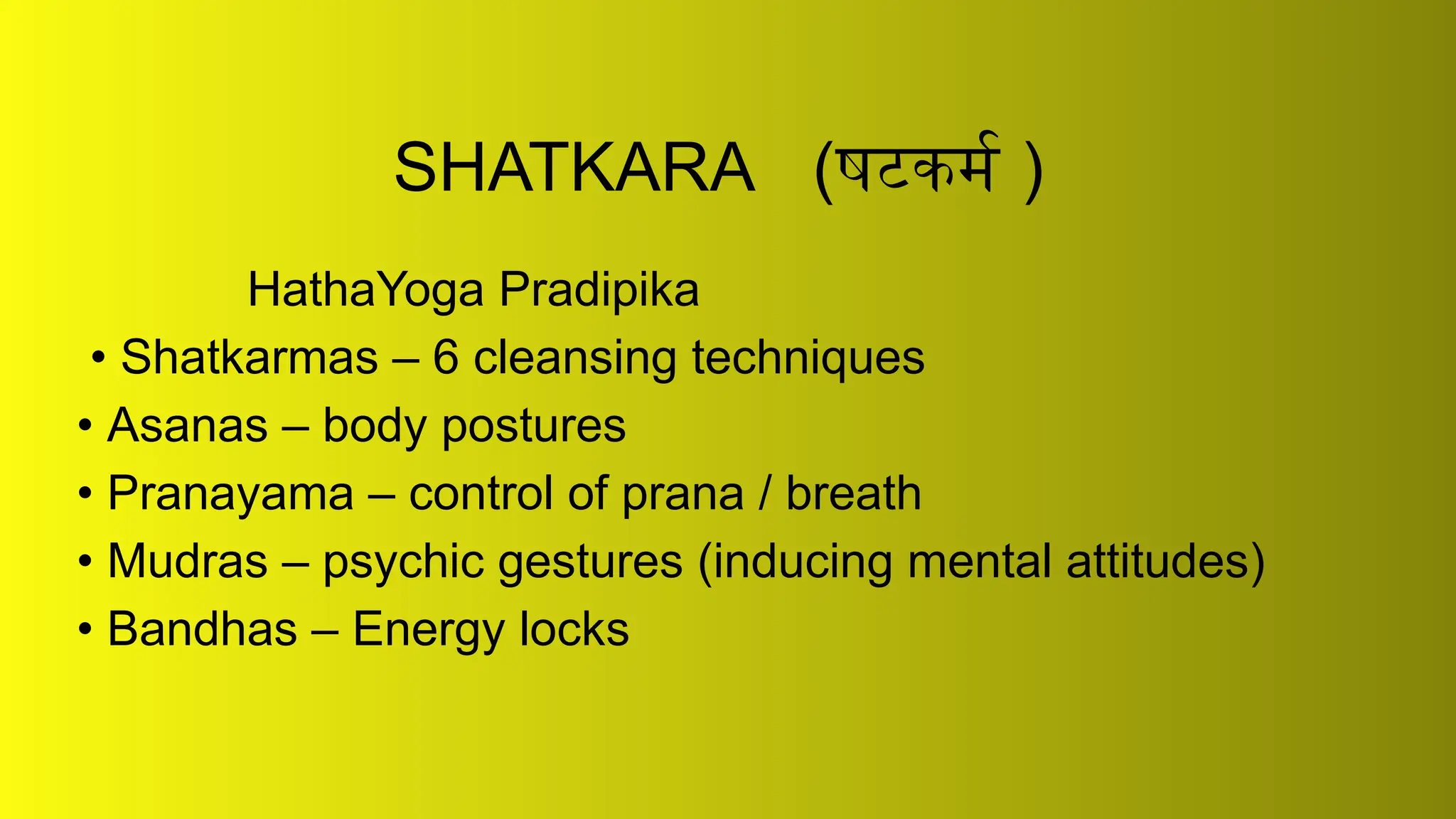 SHATKARA (षटकर्म )

HathaYoga Pradipika

• Shatkarmas – 6 cleansing techniques
• Asanas – body postures
• Pranayama – control of prana / breath
• Mudras – psychic gestures (inducing mental attitudes)
• Bandhas – Energy locks